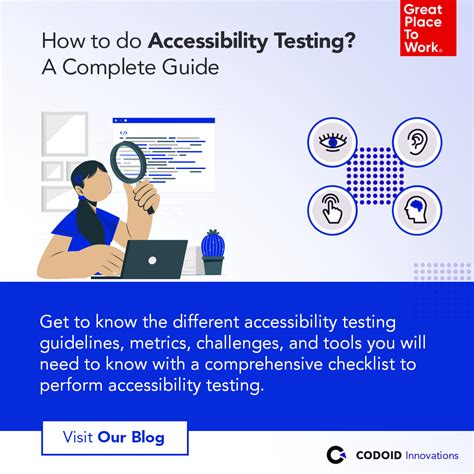 How to do Accessibility Testing?
A Complete Guide

Great Place To Work.

</>

Get to know the different accessibility testing guidelines, metrics, challenges, and tools you will need to know with a comprehensive checklist to perform accessibility testing.

Visit Our Blog

CODOID Innovations